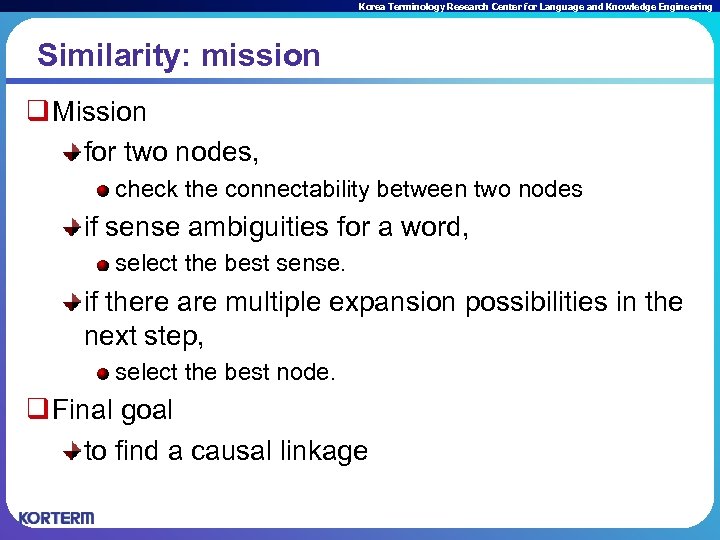 Korea Terminology Research Center for Language and Knowledge Engineering

Similarity: mission

Mission

for two nodes,

check the connectability between two nodes

if sense ambiguities for a word,

select the best sense.

if there are multiple expansion possibilities in the next step,

select the best node.

Final goal

to find a causal linkage

KORTERM